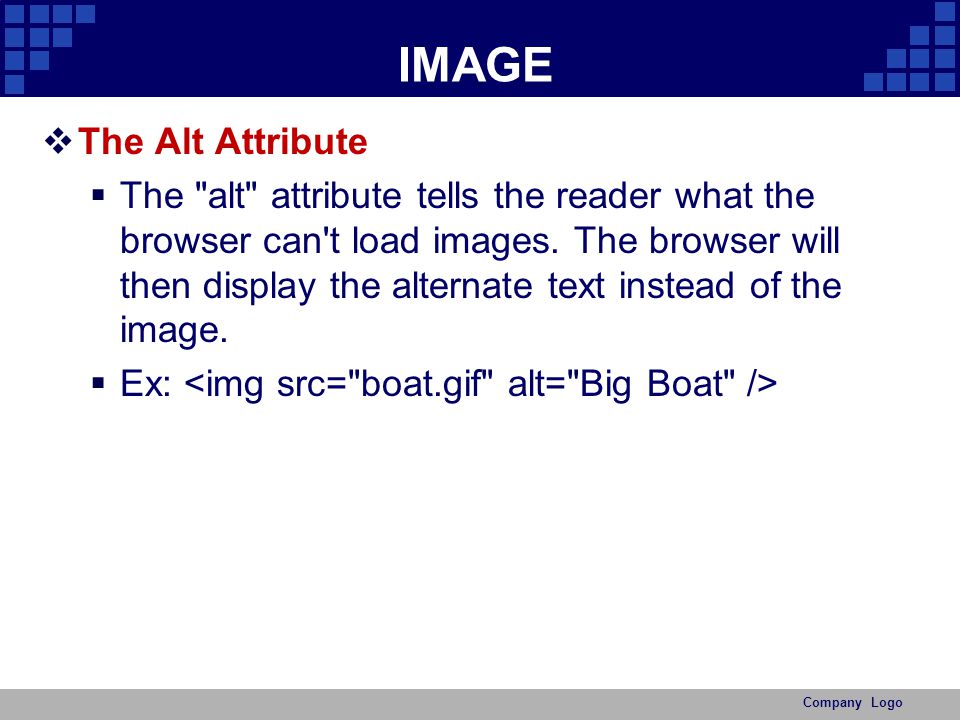 IMAGE

❖ The Alt Attribute

▪ The "alt" attribute tells the reader what the browser can't load images. The browser will then display the alternate text instead of the image.

▪ Ex: <img src="boat.gif" alt="Big Boat" />

Company Logo